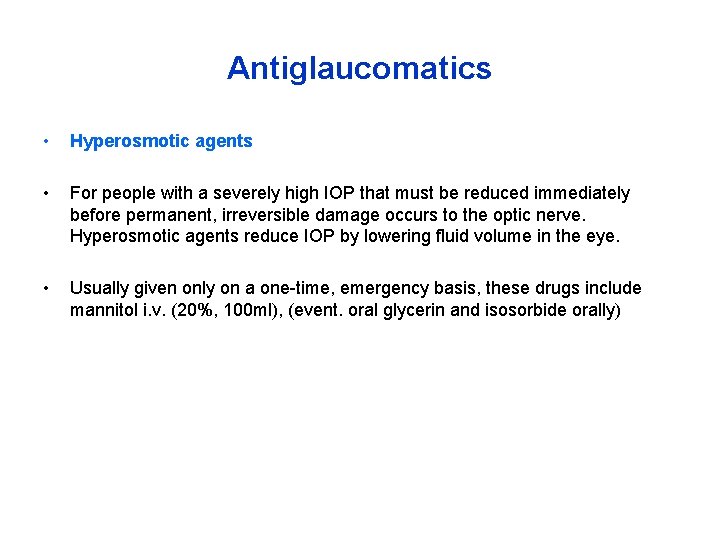 Antiglaucomatics

• Hyperosmotic agents

• For people with a severely high IOP that must be reduced immediately before permanent, irreversible damage occurs to the optic nerve. Hyperosmotic agents reduce IOP by lowering fluid volume in the eye.

• Usually given only on a one-time, emergency basis, these drugs include mannitol i.v. (20%, 100ml), (event. oral glycerin and isosorbide orally)